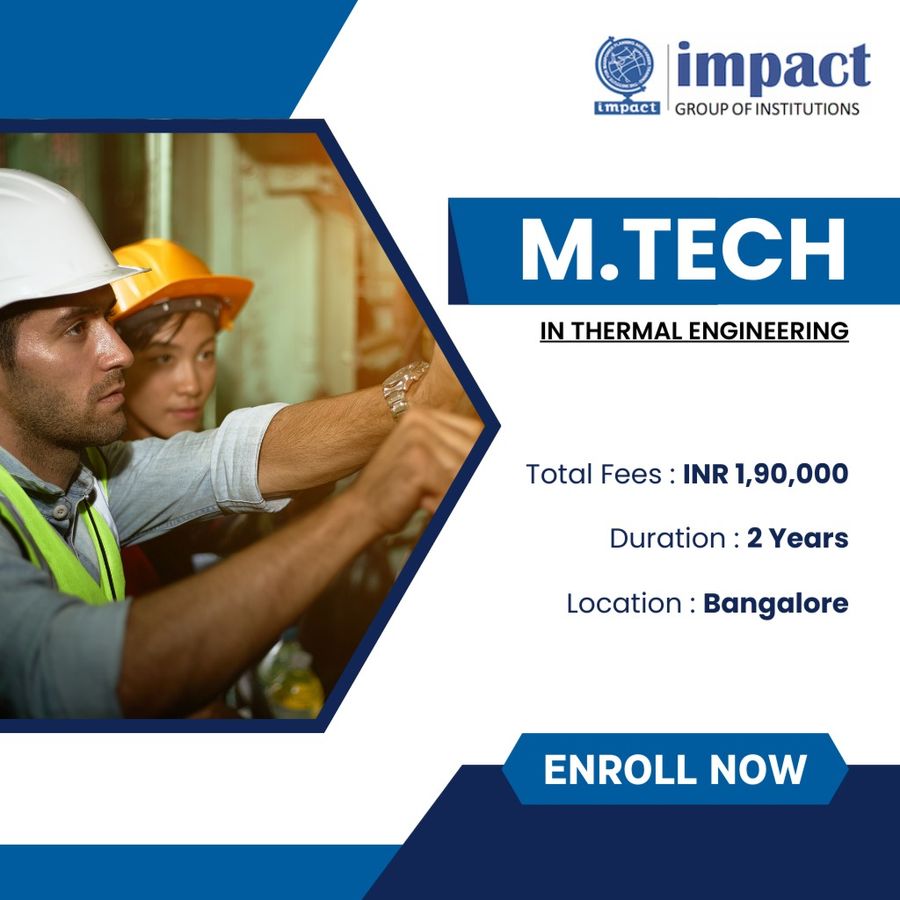 impact

impact
GROUP OF INSTITUTIONS

M.TECH

IN THERMAL ENGINEERING

Total Fees : INR 1,90,000

Duration : 2 Years

Location : Bangalore

ENROLL NOW